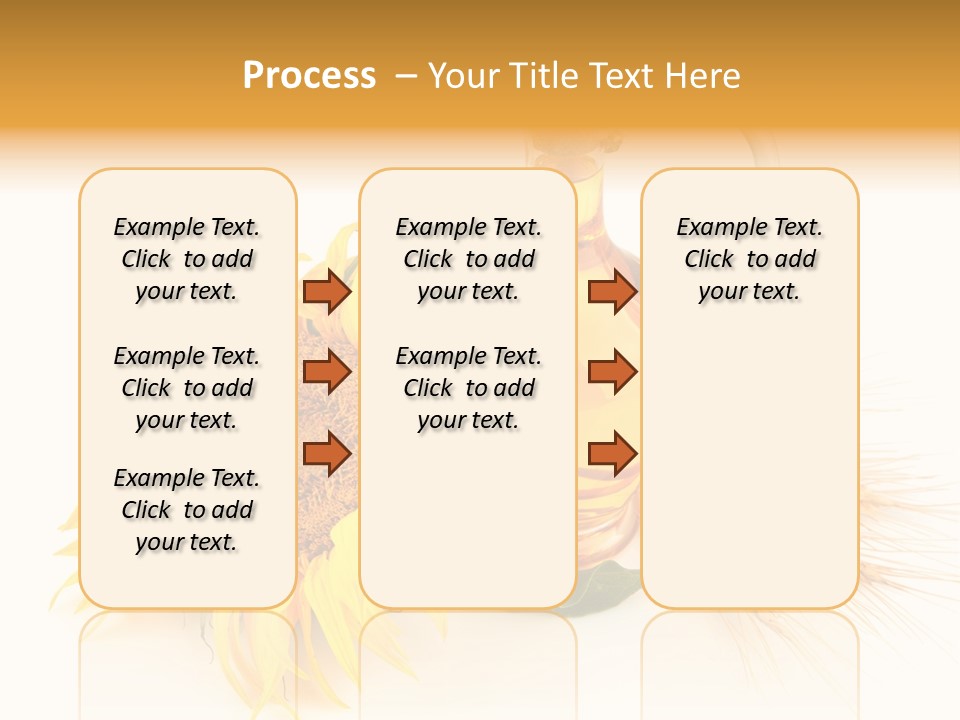 Process – Your Title Text Here

Example Text. Click to add your text.

Example Text. Click to add your text.

Example Text. Click to add your text.

Example Text. Click to add your text.

Example Text. Click to add your text.

Example Text. Click to add your text.